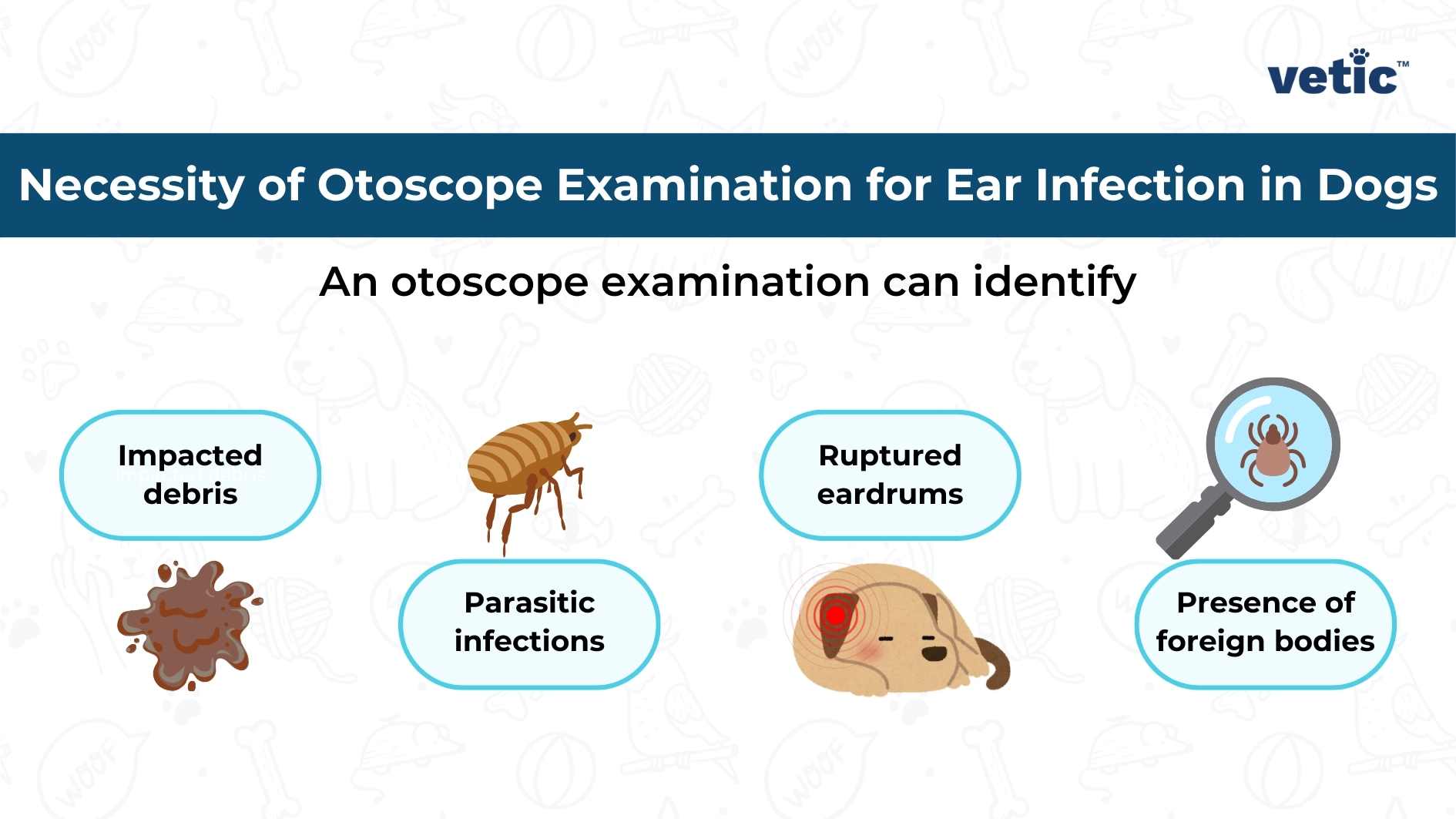 vetic™

Necessity of Otoscope Examination for Ear Infection in Dogs

An otoscope examination can identify

Impacted debris

Parasitic infections

Ruptured eardrums

Presence of foreign bodies